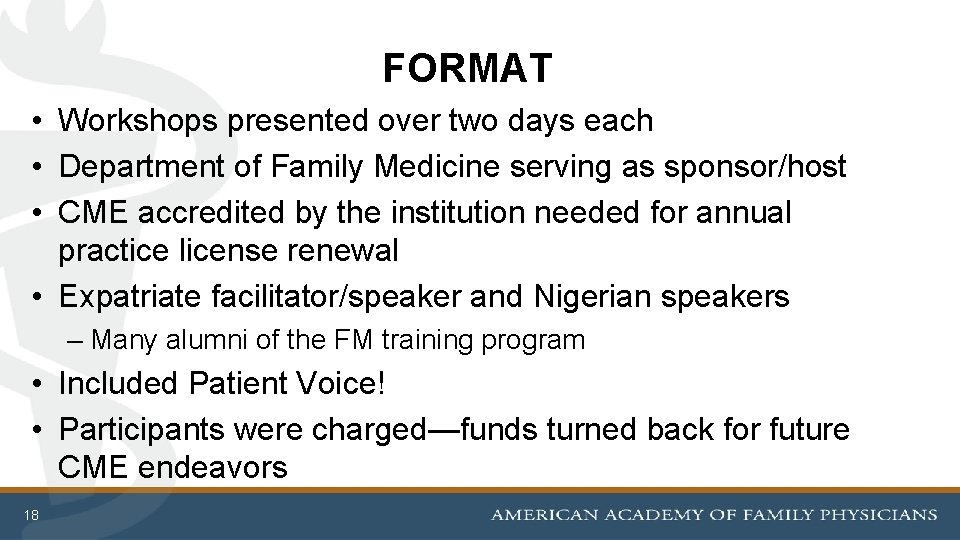 FORMAT

• Workshops presented over two days each
• Department of Family Medicine serving as sponsor/host
• CME accredited by the institution needed for annual practice license renewal
• Expatriate facilitator/speaker and Nigerian speakers
– Many alumni of the FM training program
• Included Patient Voice!
• Participants were charged—funds turned back for future CME endeavors

18

AMERICAN ACADEMY OF FAMILY PHYSICIANS